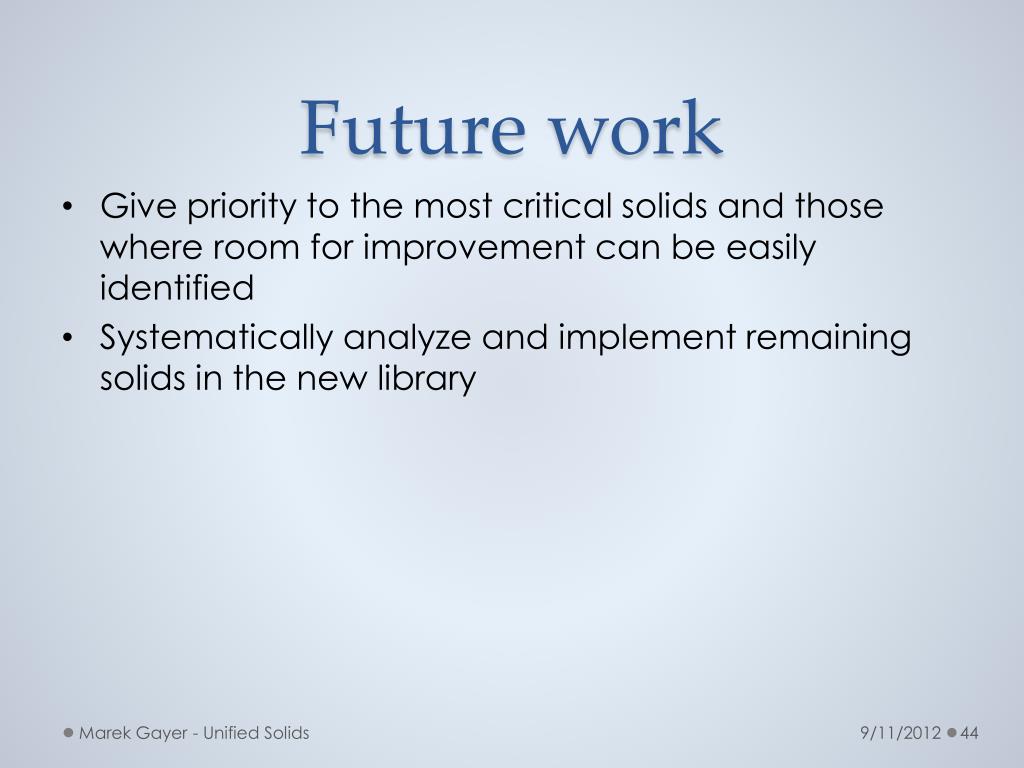 Future work

• Give priority to the most critical solids and those where room for improvement can be easily identified
• Systematically analyze and implement remaining solids in the new library

Marek Gayer - Unified Solids

9/11/2012 44